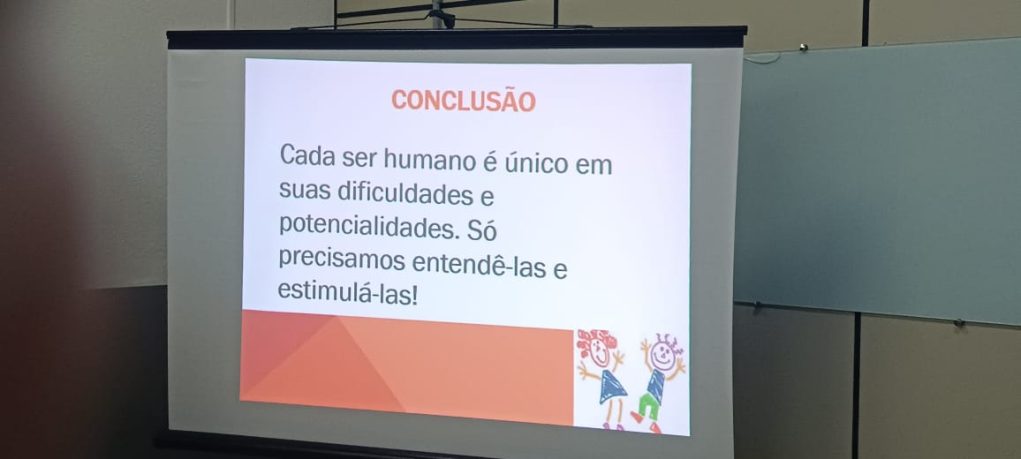 CONCLUSÃO

Cada ser humano é único em suas dificuldades e potencialidades. Só precisamos entendê-las e estimulá-las!